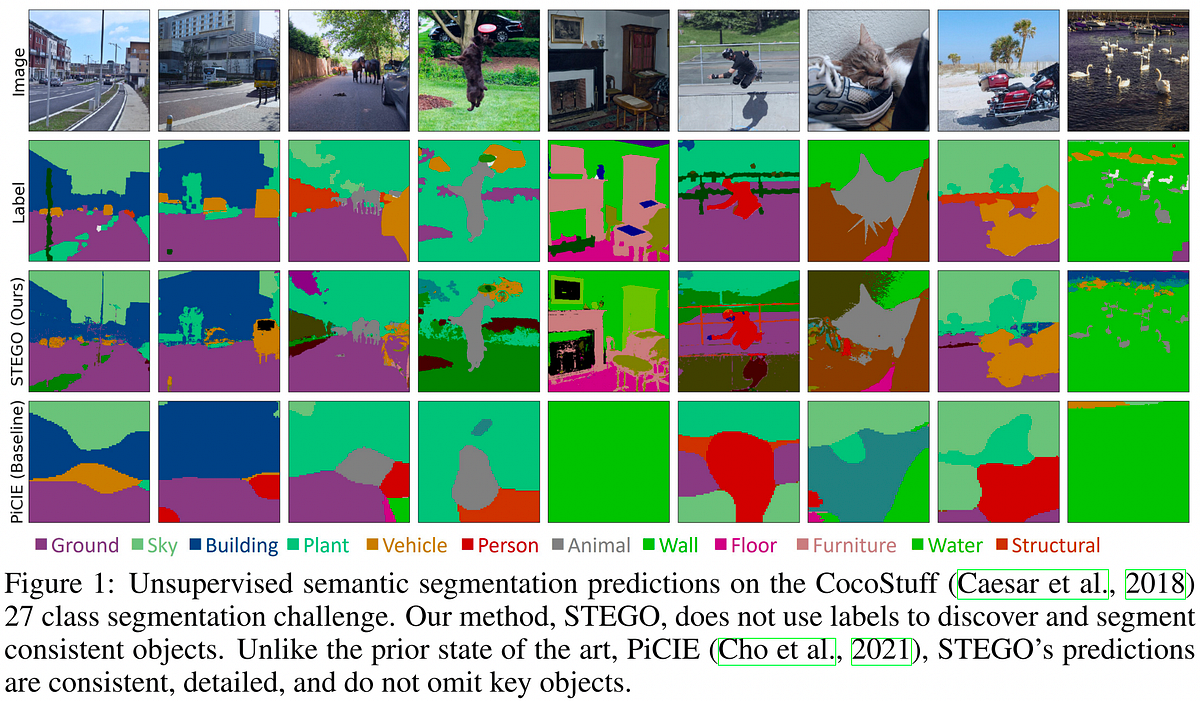 Image

Label

STEGO (Ours)

PiCIE (Baseline)

Ground Sky Building Plant Vehicle Person Animal Wall Floor Furniture Water Structural

Figure 1: Unsupervised semantic segmentation predictions on the CocoStuff (Caesar et al., 2018) 27 class segmentation challenge. Our method, STEGO, does not use labels to discover and segment consistent objects. Unlike the prior state of the art, PiCIE (Cho et al., 2021), STEGO's predictions are consistent, detailed, and do not omit key objects.